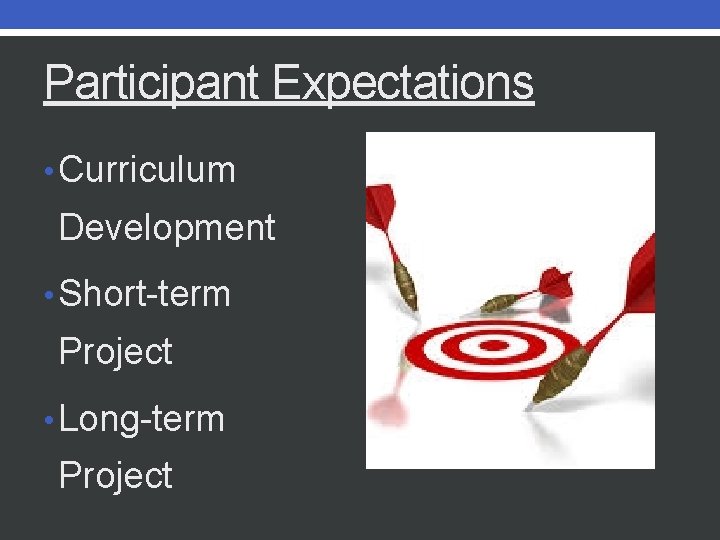 Participant Expectations

• Curriculum Development
• Short-term Project
• Long-term Project